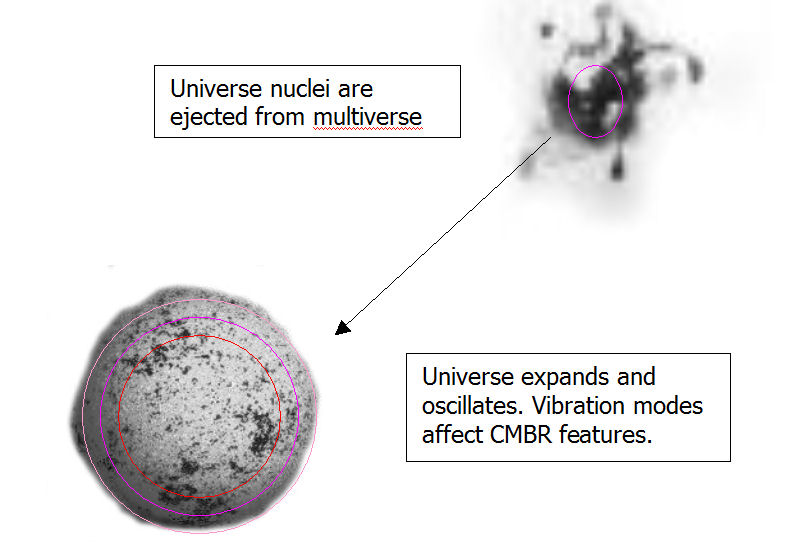 Universe nuclei are ejected from multiverse

Universe expands and oscillates. Vibration modes affect CMBR features.